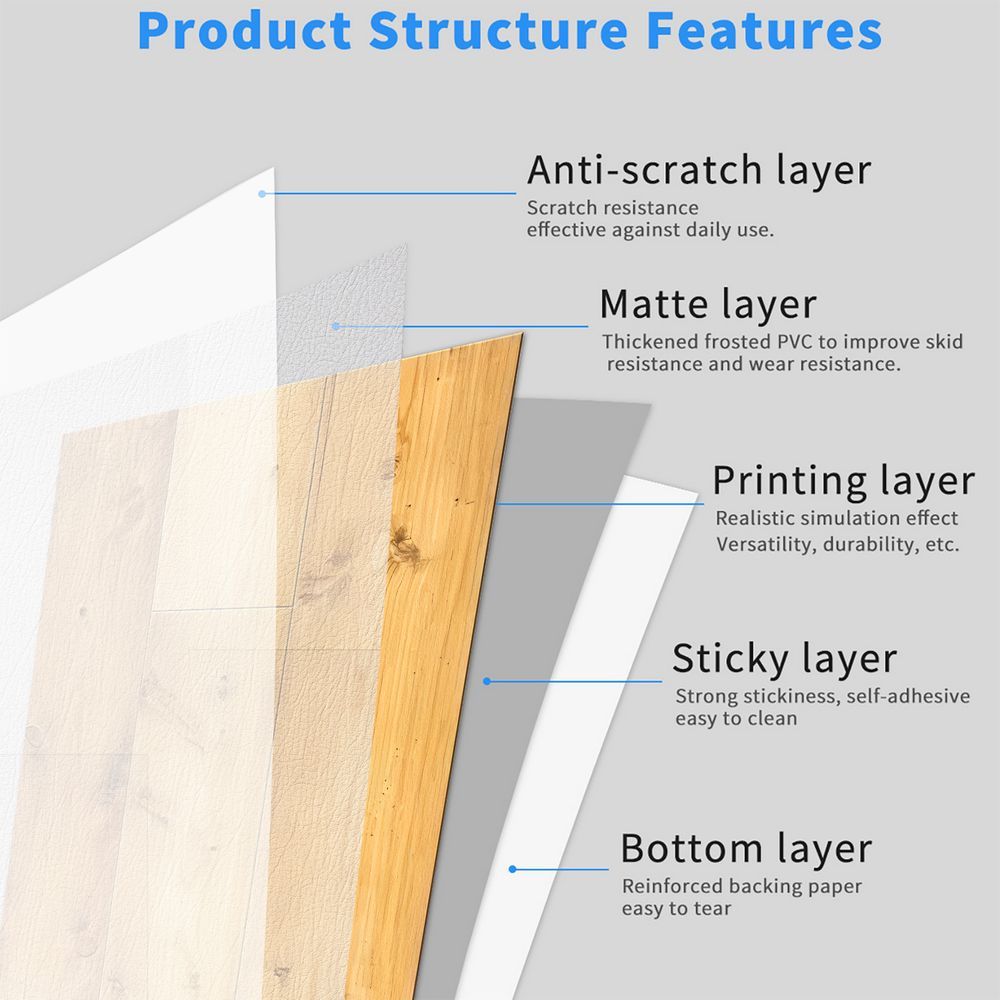 Product Structure Features

Anti-scratch layer
Scratch resistance
effective against daily use.

Matte layer
Thickened frosted PVC to improve skid resistance and wear resistance.

Printing layer
Realistic simulation effect
Versatility, durability, etc.

Sticky layer
Strong stickiness, self-adhesive
easy to clean

Bottom layer
Reinforced backing paper
easy to tear